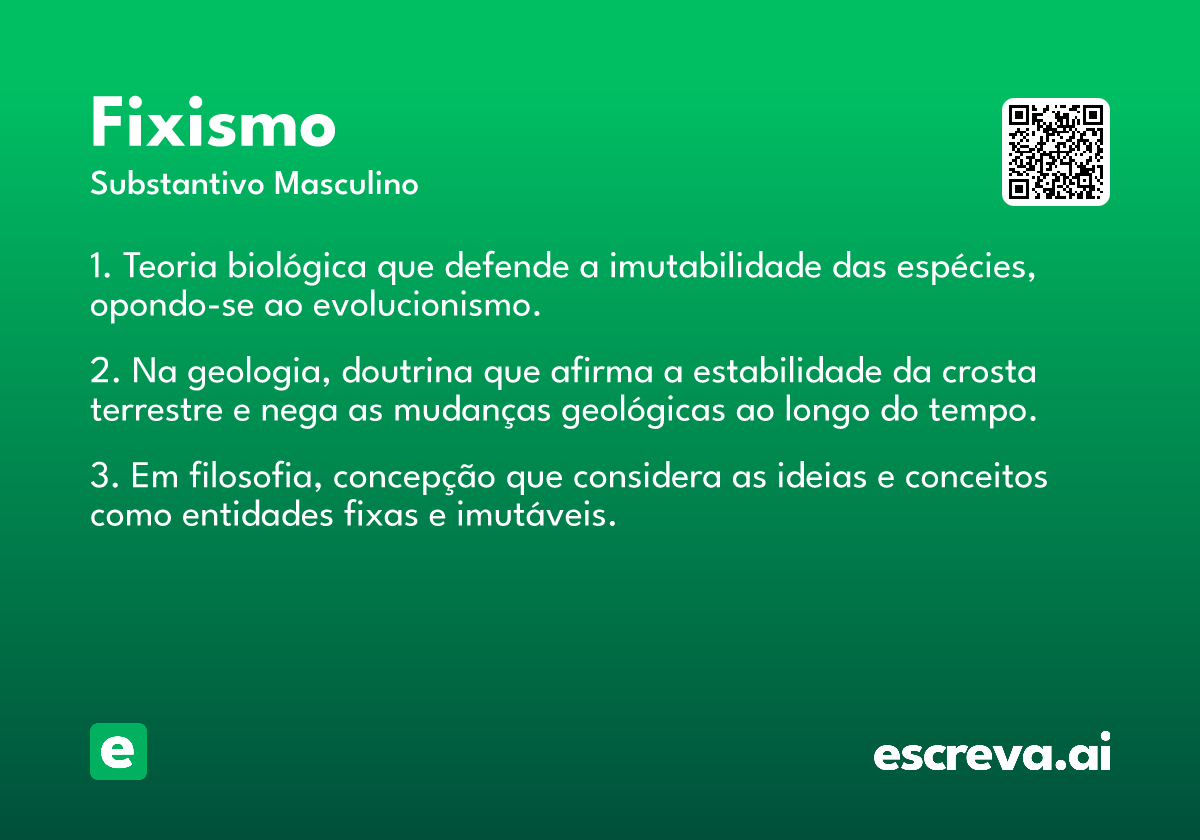 Fixismo
Substantivo Masculino

1. Teoria biológica que defende a imutabilidade das espécies, opondo-se ao evolucionismo.

2. Na geologia, doutrina que afirma a estabilidade da crosta terrestre e nega as mudanças geológicas ao longo do tempo.

3. Em filosofia, concepção que considera as ideias e conceitos como entidades fixas e imutáveis.

e

escreva.ai